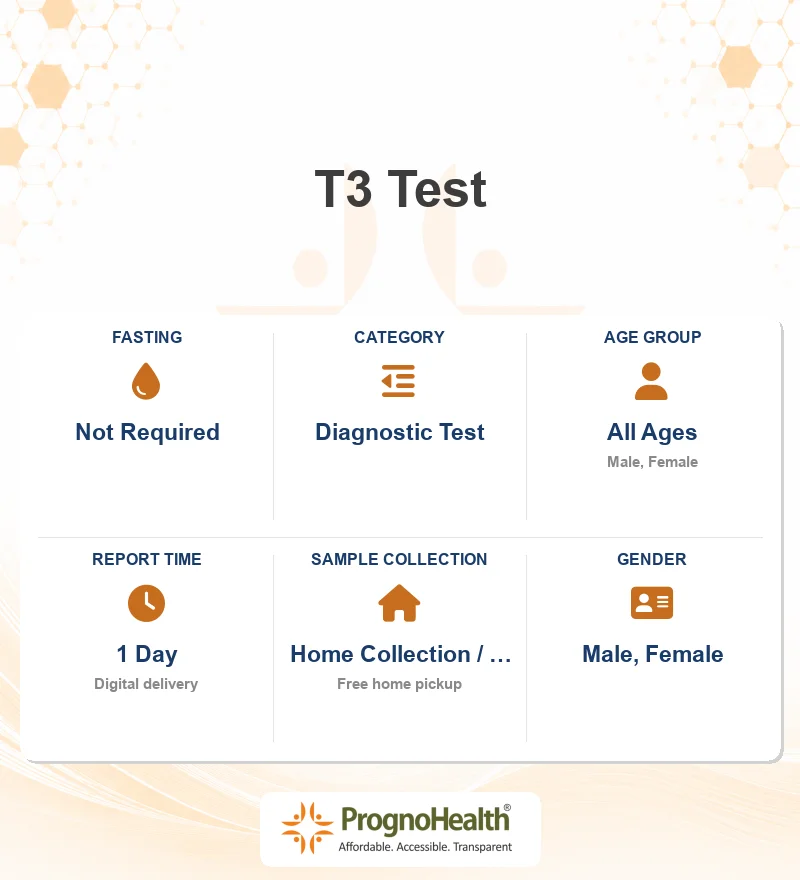 T3 Test

FASTING
Not Required

CATEGORY
Diagnostic Test

AGE GROUP
All Ages
Male, Female

REPORT TIME
1 Day
Digital delivery

SAMPLE COLLECTION
Home Collection / …
Free home pickup

GENDER
Male, Female

PrognoHealth®
Affordable. Accessible. Transparent